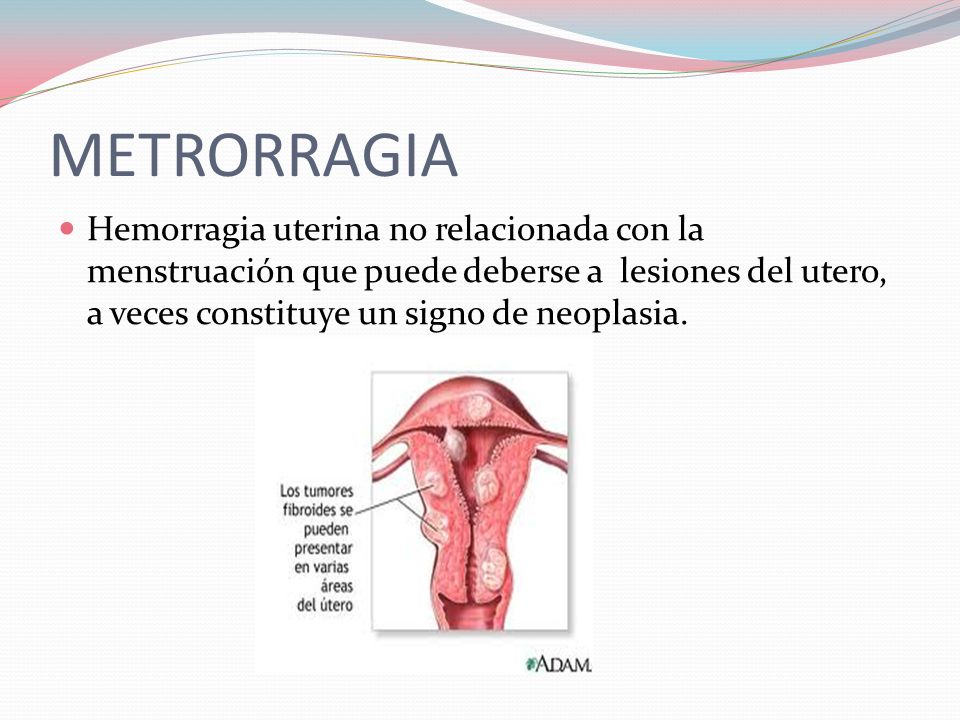 METRORRAGIA

Hemorragia uterina no relacionada con la menstruación que puede deberse a lesiones del utero, a veces constituye un signo de neoplasia.

Los tumores fibroides se pueden presentar en varias áreas del útero

ADAM.